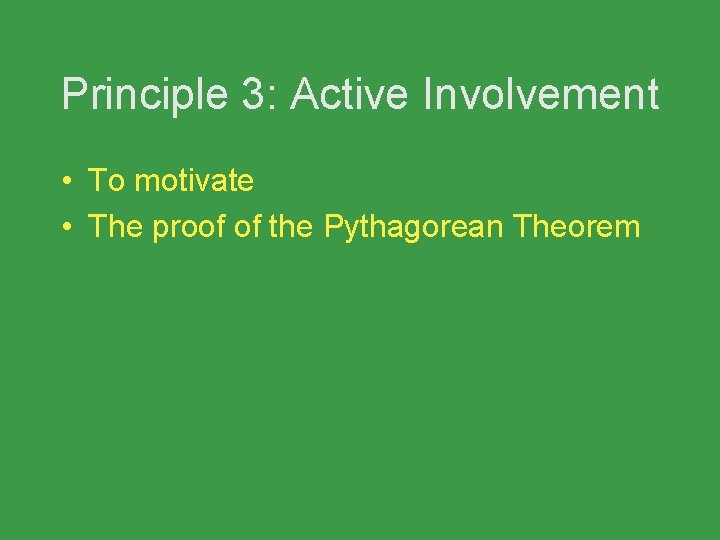 Principle 3: Active Involvement

• To motivate
• The proof of the Pythagorean Theorem